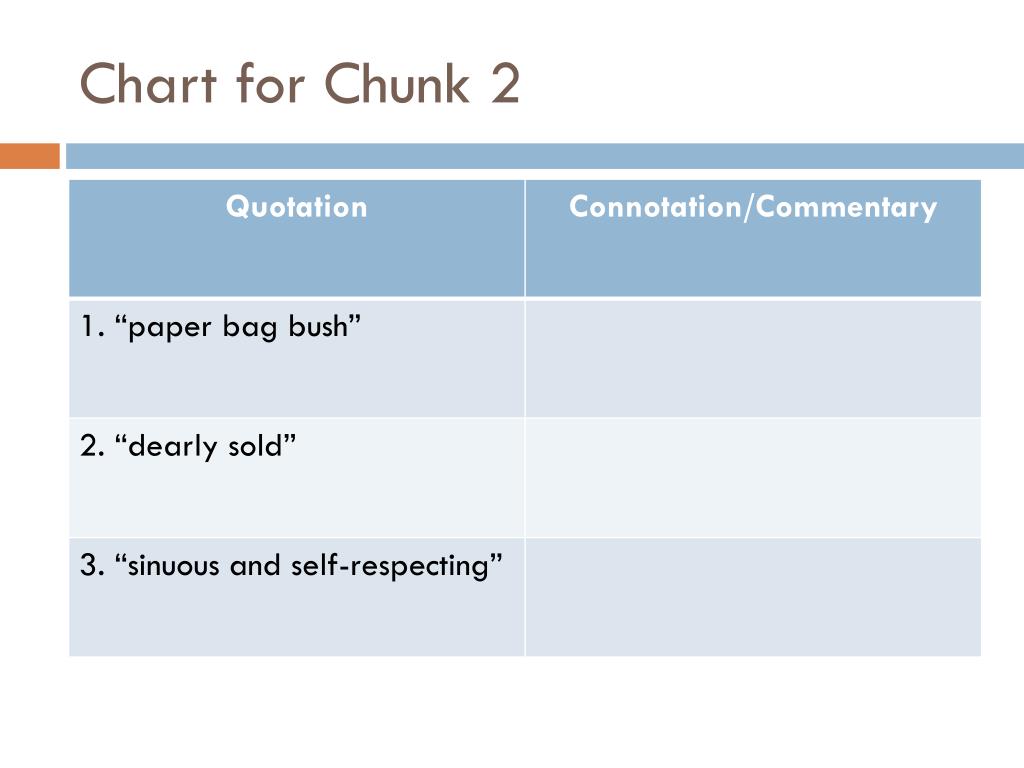 Chart for Chunk 2

| Quotation | Connotation/Commentary |
|---|---|
| 1. “paper bag bush” | |
| 2. “dearly sold” | |
| 3. “sinuous and self-respecting” | |